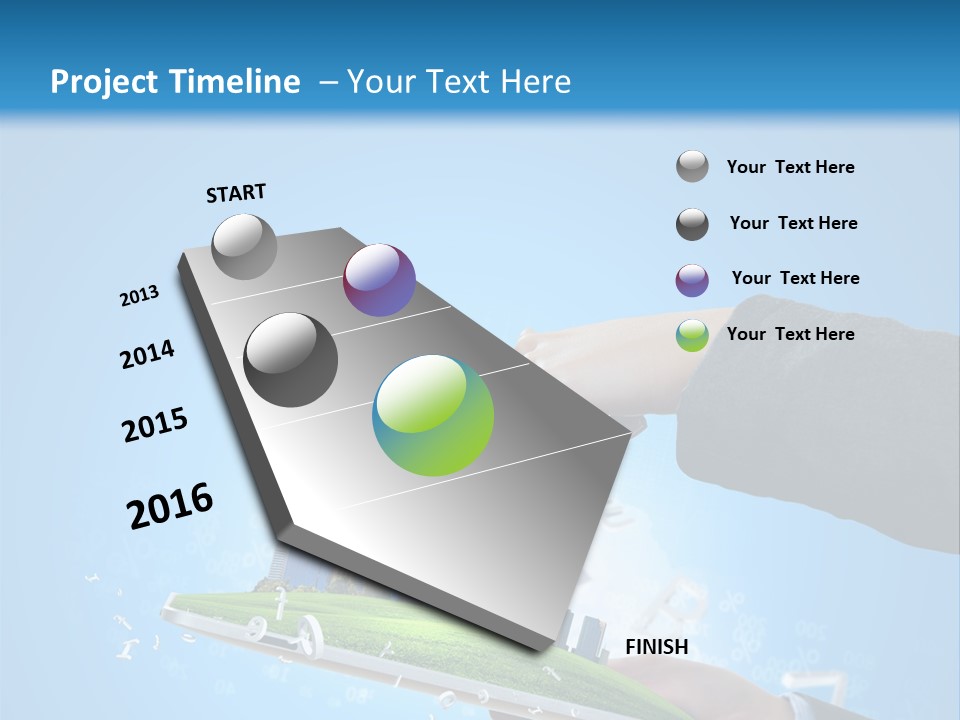 Project Timeline – Your Text Here

START

2013

2014

2015

2016

FINISH

Your Text Here

Your Text Here

Your Text Here

Your Text Here